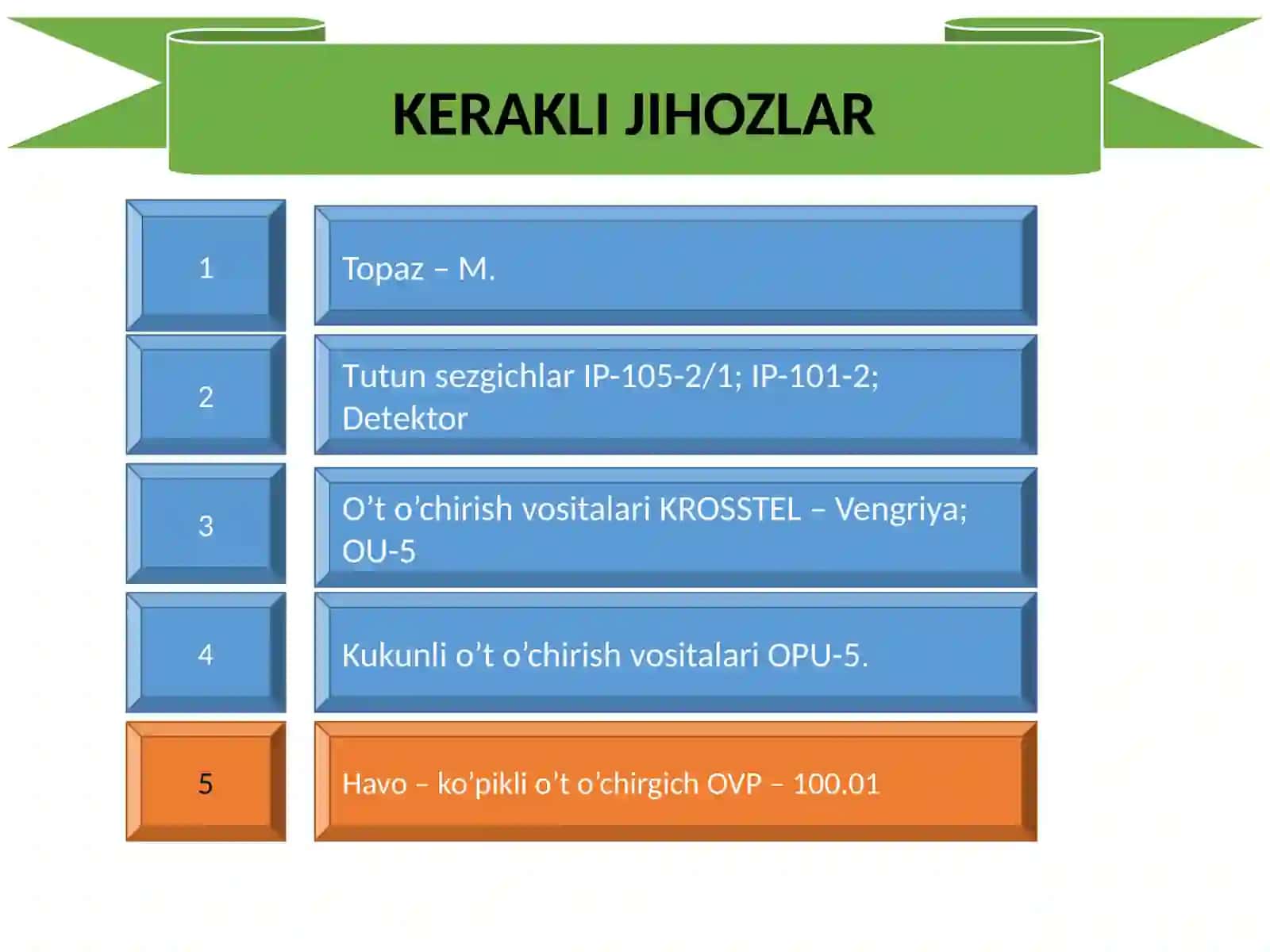 KERAKLI JIHOZLAR

1

Topaz – M.

2

Tutun sezgichlar IP-105-2/1; IP-101-2; Detektor

3

O’t o’chirish vositalari KROSSTEL – Vengriya; OU-5

4

Kukunli o’t o’chirish vositalari OPU-5.

5

Havo – ko’pikli o’t o’chirgich OVP – 100.01